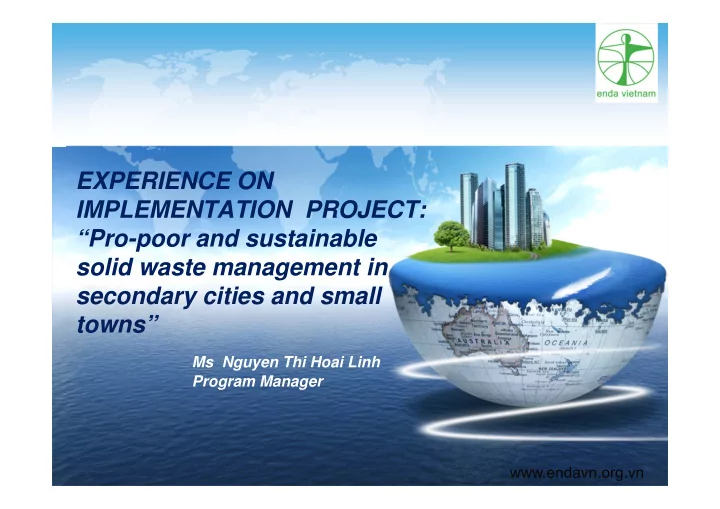 enda vietnam

EXPERIENCE ON IMPLEMENTATION PROJECT: “Pro-poor and sustainable solid waste management in secondary cities and small towns”

Ms Nguyen Thi Hoai Linh
Program Manager

AUSTRALIA
OCEANIA

www.endavn.org.vn